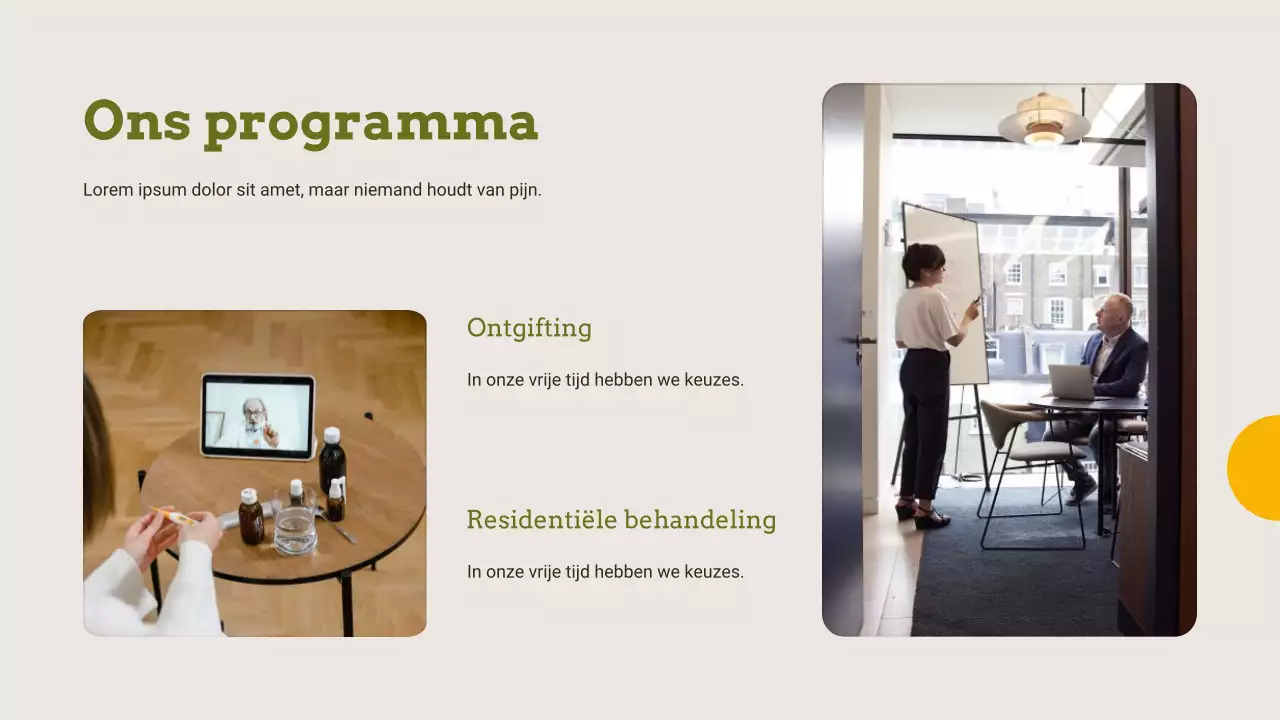 Ons programma

Lorem ipsum dolor sit amet, maar niemand houdt van pijn.

Ontgifting

In onze vrije tijd hebben we keuzes.

Residentiële behandeling

In onze vrije tijd hebben we keuzes.